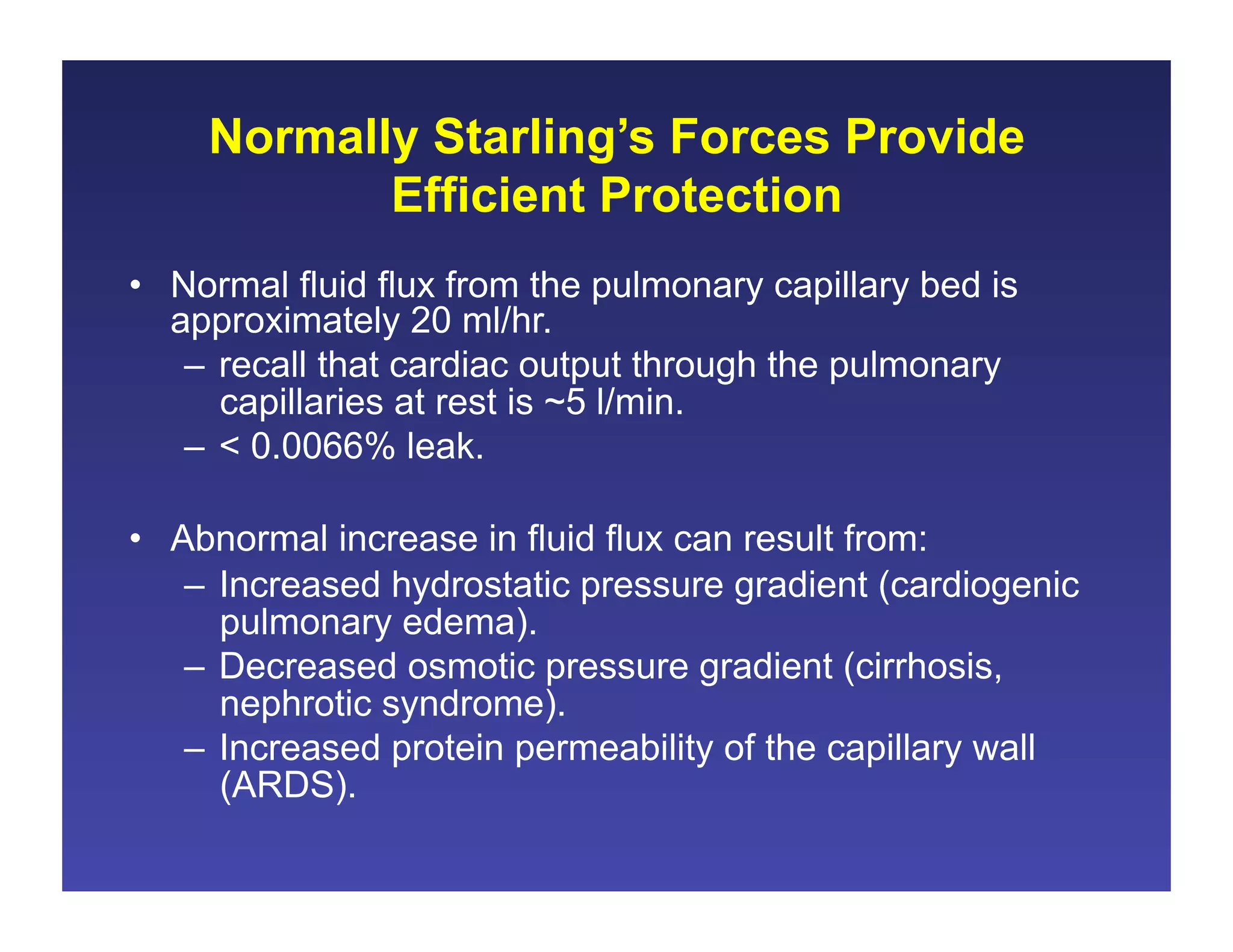 Normally Starling's Forces Provide Efficient Protection

• Normal fluid flux from the pulmonary capillary bed is approximately 20 ml/hr.
– recall that cardiac output through the pulmonary capillaries at rest is ~5 l/min.
– < 0.0066% leak.

• Abnormal increase in fluid flux can result from:
– Increased hydrostatic pressure gradient (cardiogenic pulmonary edema).
– Decreased osmotic pressure gradient (cirrhosis, nephrotic syndrome).
– Increased protein permeability of the capillary wall (ARDS).